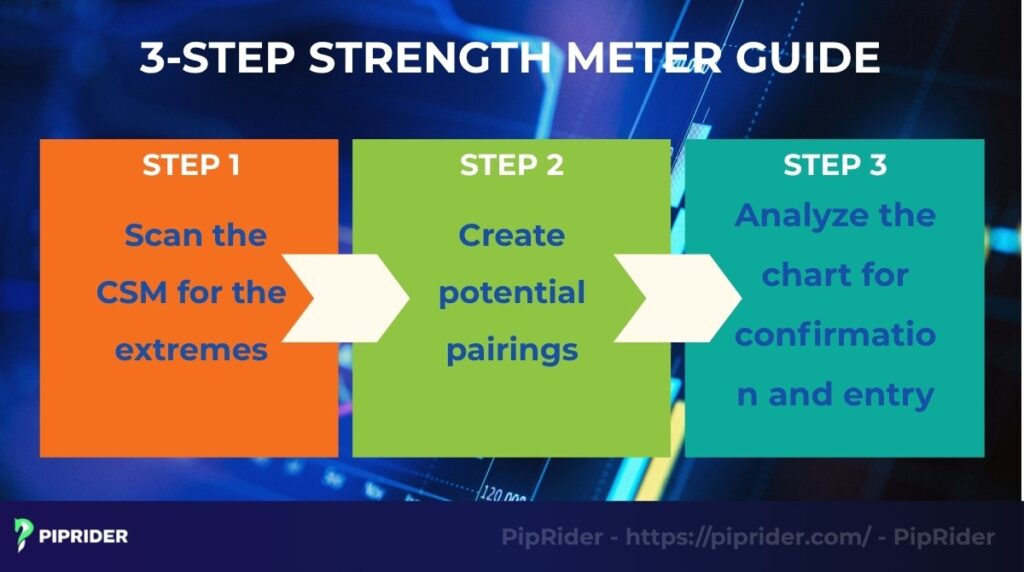 3-STEP STRENGTH METER GUIDE

STEP 1

Scan the CSM for the extremes

STEP 2

Create potential pairings

STEP 3

Analyze the chart for confirmatio n and entry

120.000

PIPRIDER

PipRider - https://piprider.com/ - PipRider